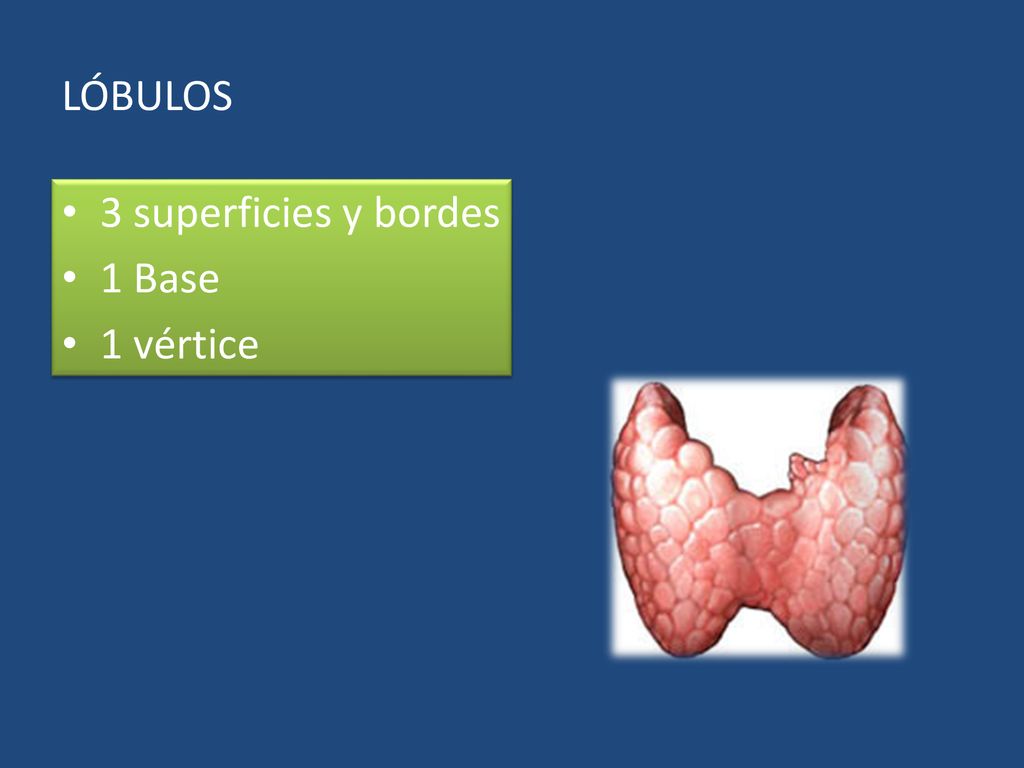 LÓBULOS

• 3 superficies y bordes
• 1 Base
• 1 vértice